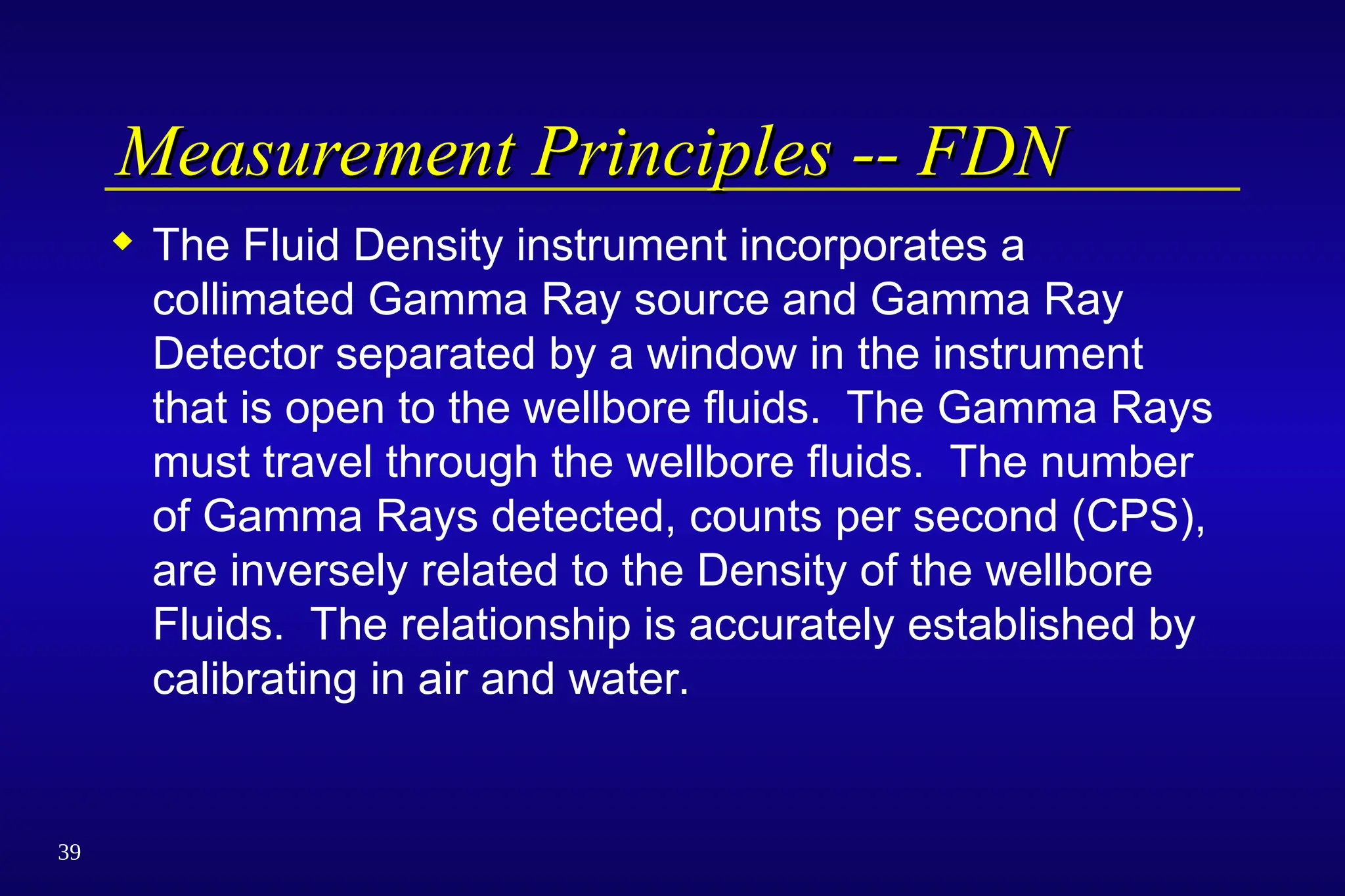 Measurement Principles -- FDN

◆ The Fluid Density instrument incorporates a collimated Gamma Ray source and Gamma Ray Detector separated by a window in the instrument that is open to the wellbore fluids. The Gamma Rays must travel through the wellbore fluids. The number of Gamma Rays detected, counts per second (CPS), are inversely related to the Density of the wellbore Fluids. The relationship is accurately established by calibrating in air and water.

39